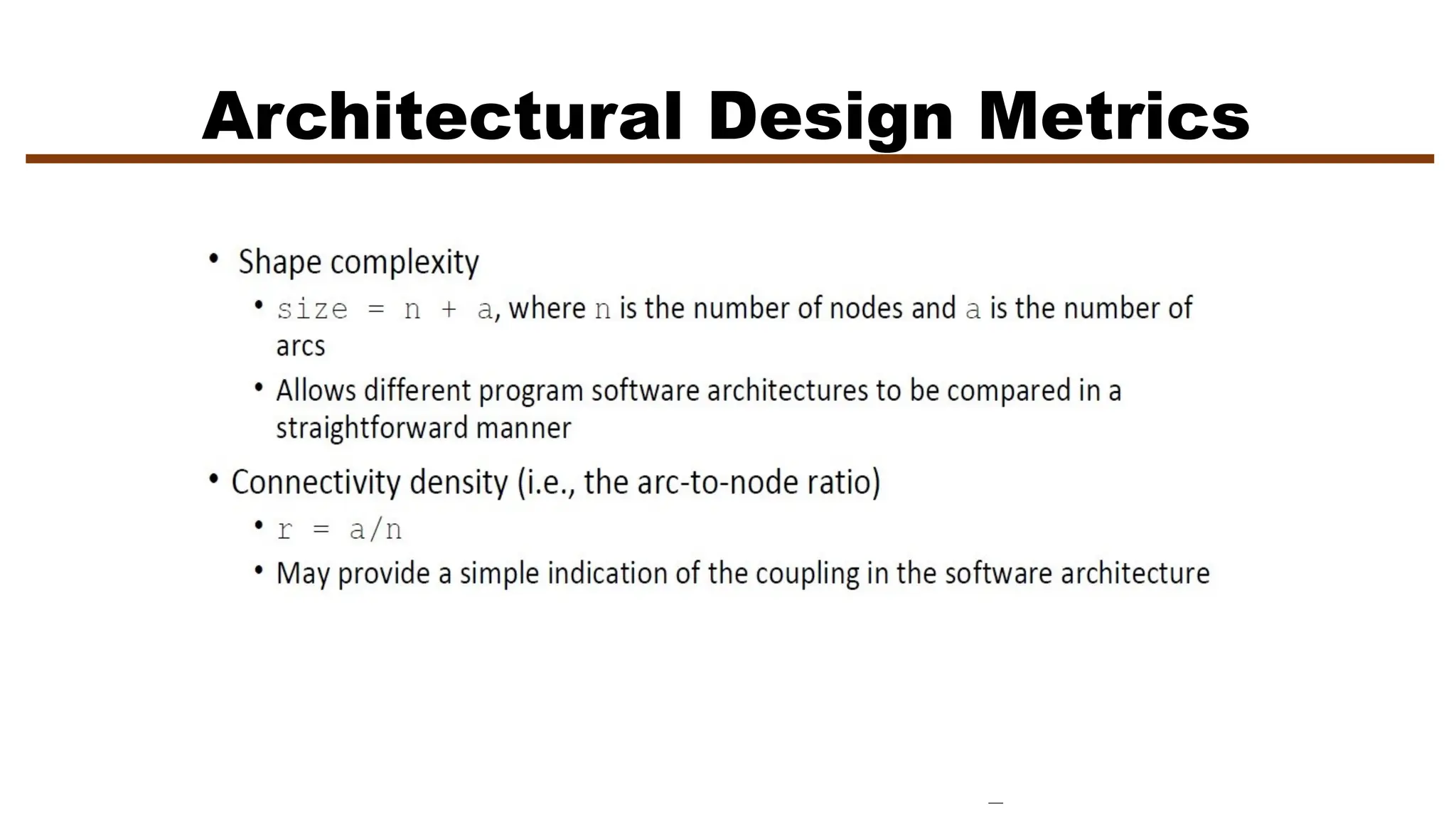 Architectural Design Metrics

• Shape complexity
 • size = n + a, where n is the number of nodes and a is the number of arcs
 • Allows different program software architectures to be compared in a straightforward manner
• Connectivity density (i.e., the arc-to-node ratio)
 • r = a/n
 • May provide a simple indication of the coupling in the software architecture